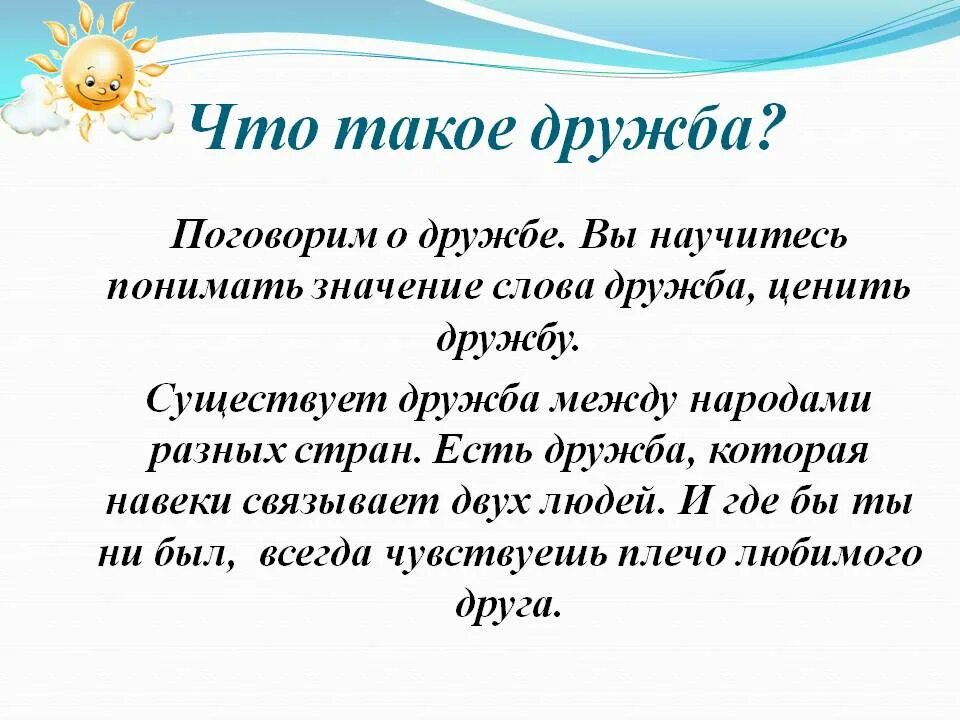 Что такое дружба?

Поговорим о дружбе. Вы научитесь понимать значение слова дружба, ценить дружбу.

Существует дружба между народами разных стран. Есть дружба, которая навеки связывает двух людей. И где бы ты ни был, всегда чувствуешь плечо любимого друга.